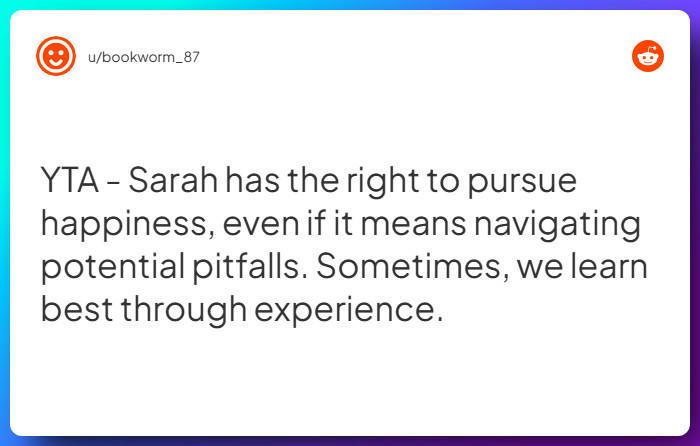 u/bookworm_87

YTA - Sarah has the right to pursue happiness, even if it means navigating potential pitfalls. Sometimes, we learn best through experience.